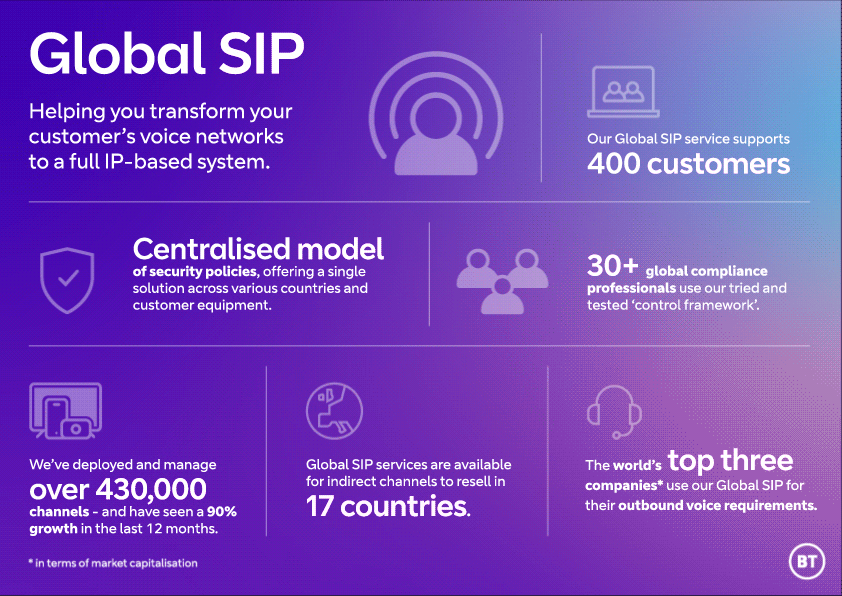 Global SIP

Helping you transform your customer's voice networks to a full IP-based system.

Our Global SIP service supports
400 customers

Centralised model
of security policies, offering a single solution across various countries and customer equipment.

30+ global compliance professionals use our tried and tested 'control framework'.

We've deployed and manage over 430,000 channels - and have seen a 90% growth in the last 12 months.

Global SIP services are available for indirect channels to resell in
17 countries.

The world's top three companies* use our Global SIP for their outbound voice requirements.

* in terms of market capitalisation

BT